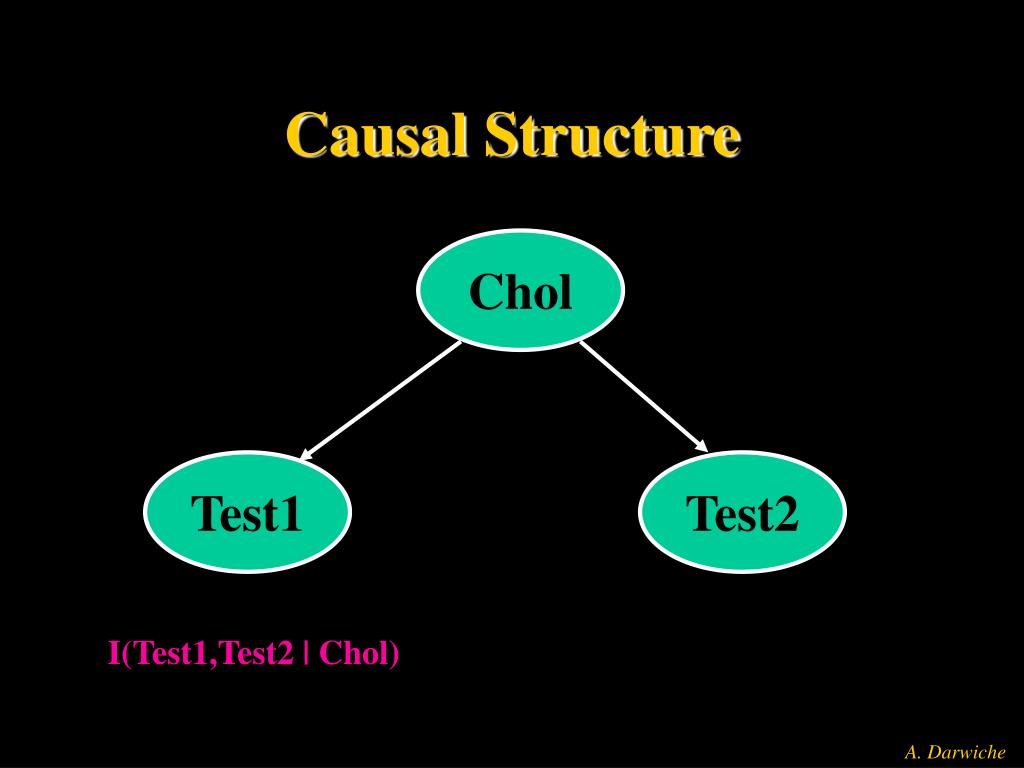 Causal Structure

Chol

Test1

Test2

I(Test1,Test2 | Chol)

A. Darwiche